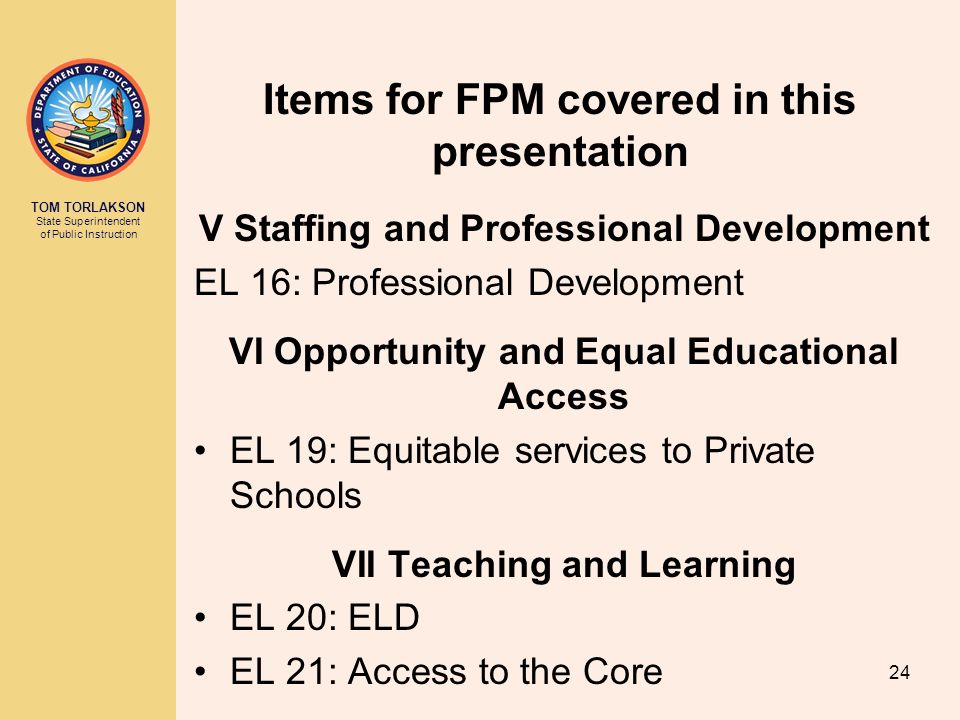 DEPARTMENT OF EDUCATION
STATE OF CALIFORNIA

TOM TORLAKSON
State Superintendent of Public Instruction

Items for FPM covered in this presentation

V Staffing and Professional Development

EL 16: Professional Development

VI Opportunity and Equal Educational Access

• EL 19: Equitable services to Private Schools

VII Teaching and Learning

• EL 20: ELD

• EL 21: Access to the Core

24